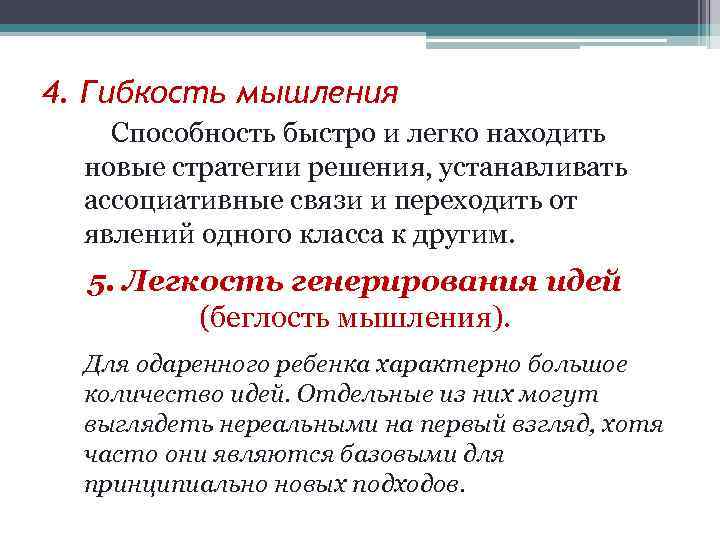 4. Гибкость мышления

Способность быстро и легко находить новые стратегии решения, устанавливать ассоциативные связи и переходить от явлений одного класса к другим.

5. Легкость генерирования идей (беглость мышления).

Для одаренного ребенка характерно большое количество идей. Отдельные из них могут выглядеть нереальными на первый взгляд, хотя часто они являются базовыми для принципиально новых подходов.